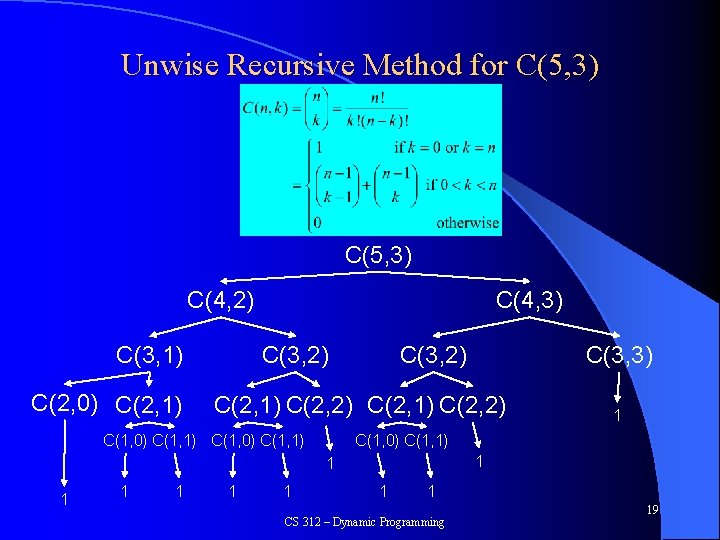 Unwise Recursive Method for C(5,3)

$C(n,k) = \binom{n}{k} = \frac{n!}{k!(n-k)!}$

$= \begin{cases} 1 & \text{if } k = 0 \text{ or } k = n \\ \binom{n-1}{k-1} + \binom{n-1}{k} & \text{if } 0 < k < n \\ 0 & \text{otherwise} \end{cases}$

C(5,3)

C(4,2)

C(4,3)

C(3,1)

C(3,2)

C(3,2)

C(3,3)

C(2,0)

C(2,1)

C(2,1)

C(2,2)

C(2,1)

C(2,2)

1

C(1,0) C(1,1)

C(1,0) C(1,1)

1

C(1,0) C(1,1)

1

1

1

1

1

1

1

1

19

CS 312 – Dynamic Programming